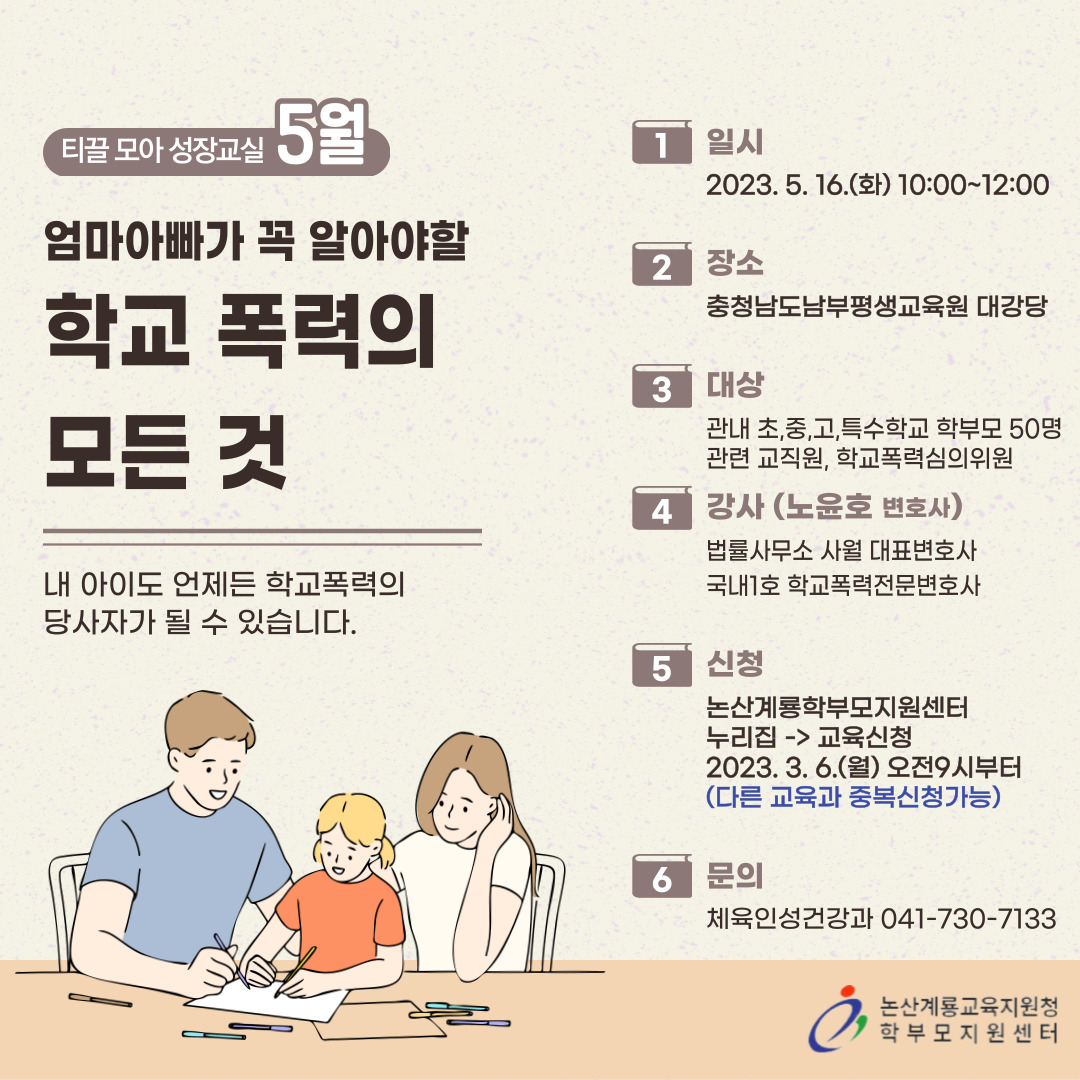 티끌 모아 성장교실 5월

엄마아빠가 꼭 알아야할

학교 폭력의 모든 것

내 아이도 언제든 학교폭력의 당사자가 될 수 있습니다.

1 일시
2023. 5. 16.(화) 10:00~12:00

2 장소
충청남도남부평생교육원 대강당

3 대상
관내 초,중,고,특수학교 학부모 50명
관련 교직원, 학교폭력심의위원

4 강사 (노윤호 변호사)
법률사무소 사월 대표변호사
국내1호 학교폭력전문변호사

5 신청
논산계룡학부모지원센터
누리집 -> 교육신청
2023. 3. 6.(월) 오전9시부터
(다른 교육과 중복신청가능)

6 문의
체육인성건강과 041-730-7133

논산계룡교육지원청
학부모지원센터